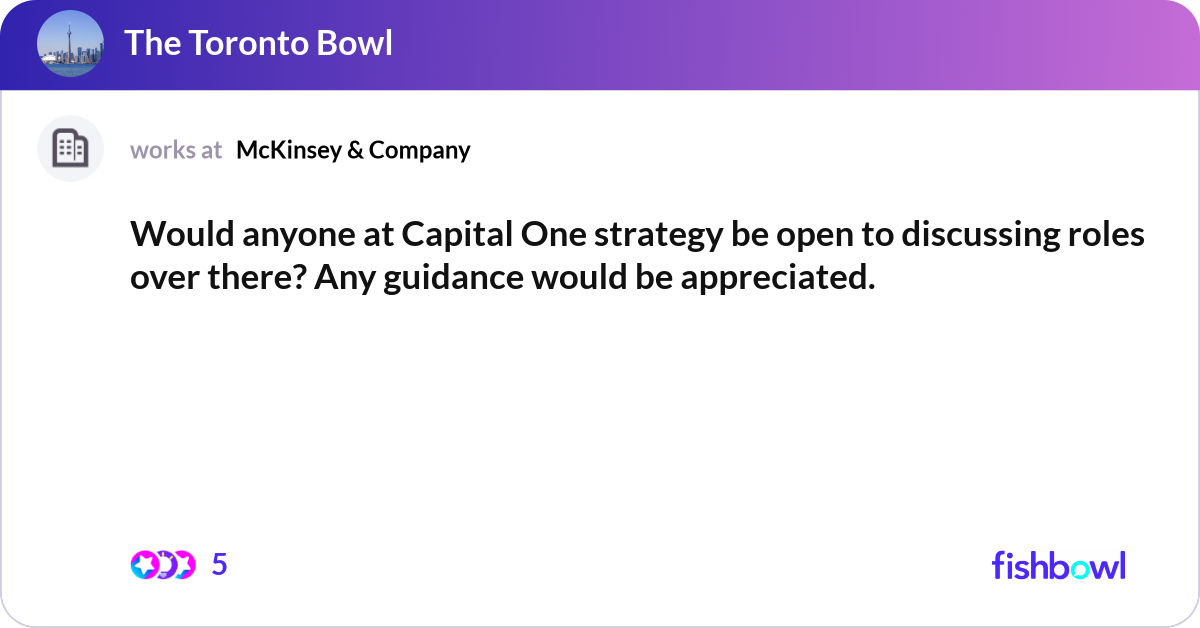 The Toronto Bowl

works at McKinsey & Company

Would anyone at Capital One strategy be open to discussing roles over there? Any guidance would be appreciated.

5

fishbowl